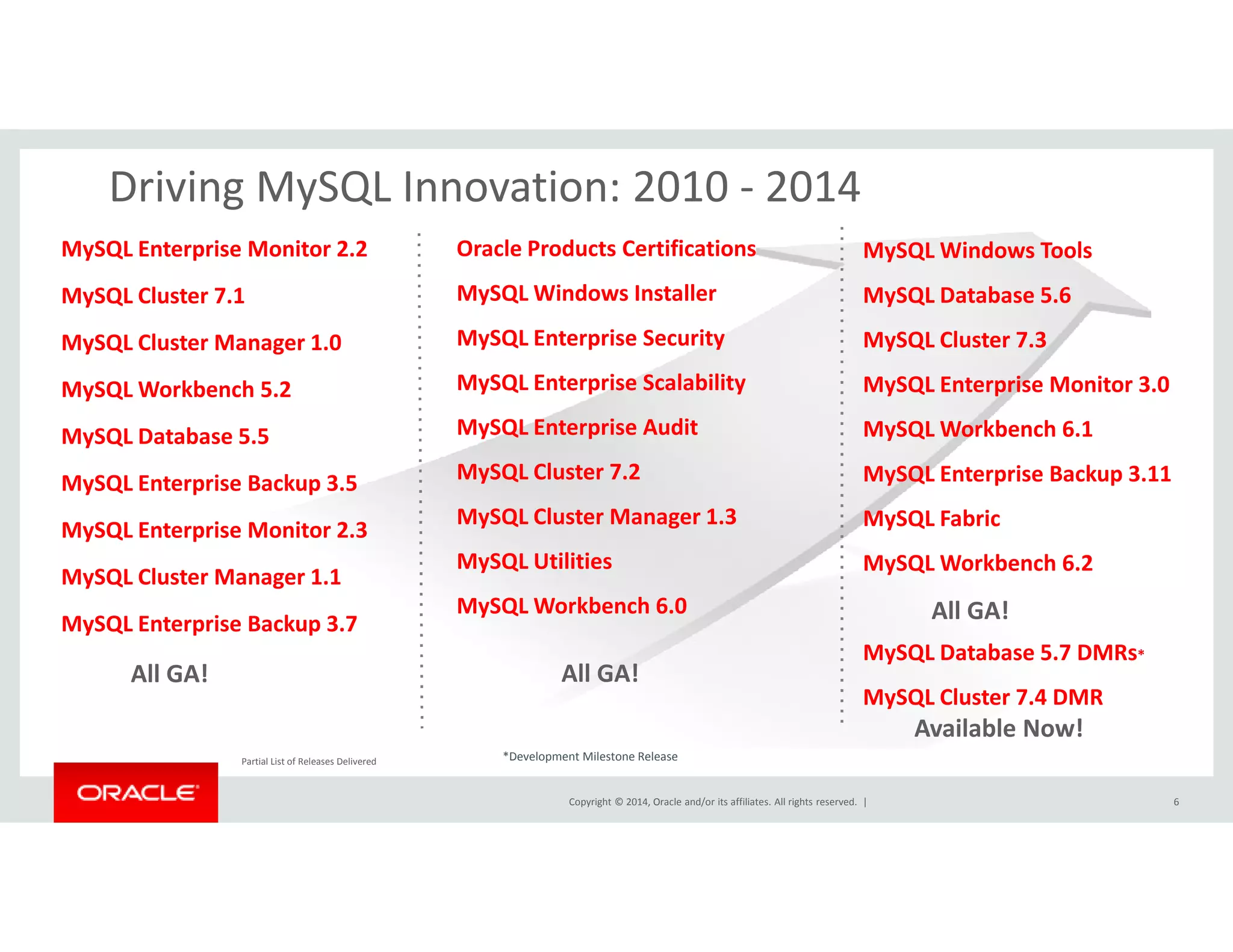 Driving MySQL Innovation: 2010 - 2014

MySQL Enterprise Monitor 2.2

MySQL Cluster 7.1

MySQL Cluster Manager 1.0

MySQL Workbench 5.2

MySQL Database 5.5

MySQL Enterprise Backup 3.5

MySQL Enterprise Monitor 2.3

MySQL Cluster Manager 1.1

MySQL Enterprise Backup 3.7

All GA!

Oracle Products Certifications

MySQL Windows Installer

MySQL Enterprise Security

MySQL Enterprise Scalability

MySQL Enterprise Audit

MySQL Cluster 7.2

MySQL Cluster Manager 1.3

MySQL Utilities

MySQL Workbench 6.0

All GA!

MySQL Windows Tools

MySQL Database 5.6

MySQL Cluster 7.3

MySQL Enterprise Monitor 3.0

MySQL Workbench 6.1

MySQL Enterprise Backup 3.11

MySQL Fabric

MySQL Workbench 6.2

All GA!

MySQL Database 5.7 DMRs*

MySQL Cluster 7.4 DMR

Available Now!

Partial List of Releases Delivered

*Development Milestone Release

ORACLE

Copyright © 2014, Oracle and/or its affiliates. All rights reserved. |

6